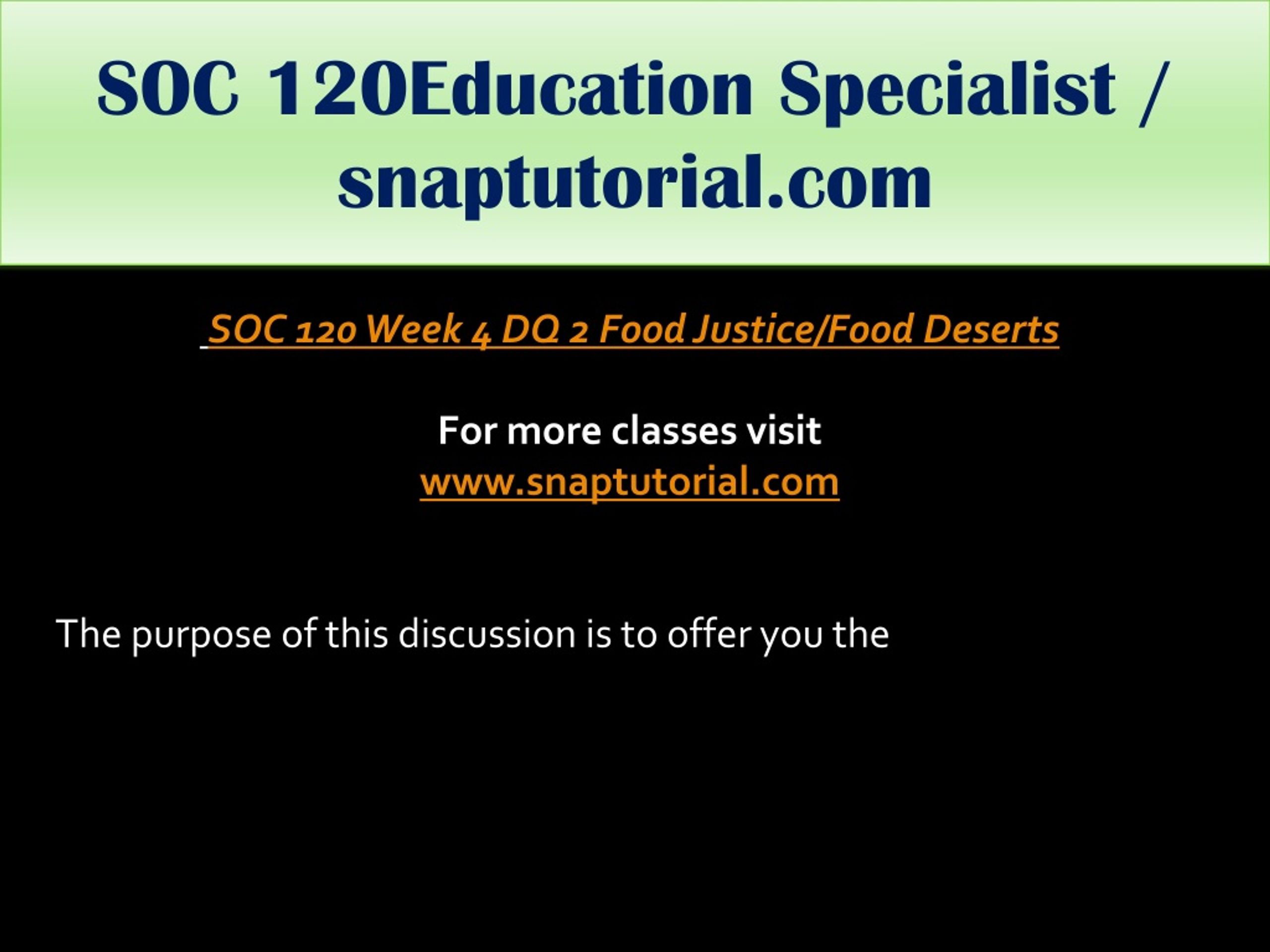 SOC 120Education Specialist / snaptutorial.com

SOC 120 Week 4 DQ 2 Food Justice/Food Deserts

For more classes visit
www.snaptutorial.com

The purpose of this discussion is to offer you the